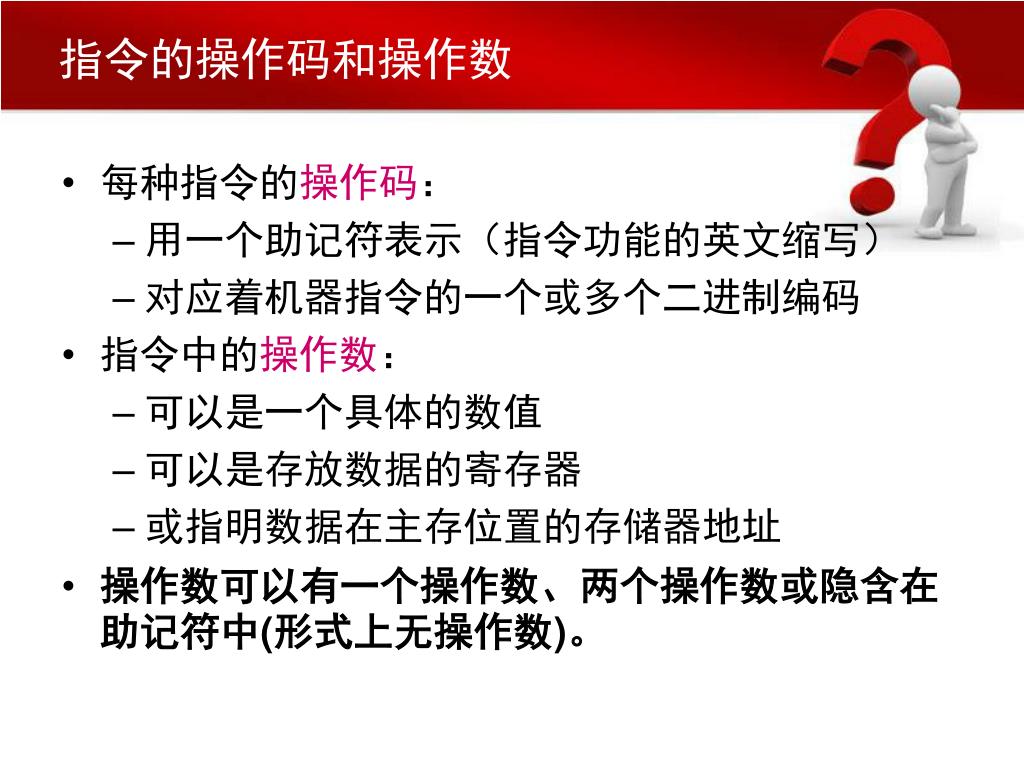 指令的操作码和操作数

• 每种指令的操作码：
  – 用一个助记符表示（指令功能的英文缩写）
  – 对应着机器指令的一个或多个二进制编码
• 指令中的操作数：
  – 可以是一个具体的数值
  – 可以是存放数据的寄存器
  – 或指明数据在主存位置的存储器地址
• 操作数可以有一个操作数、两个操作数或隐含在助记符中(形式上无操作数)。